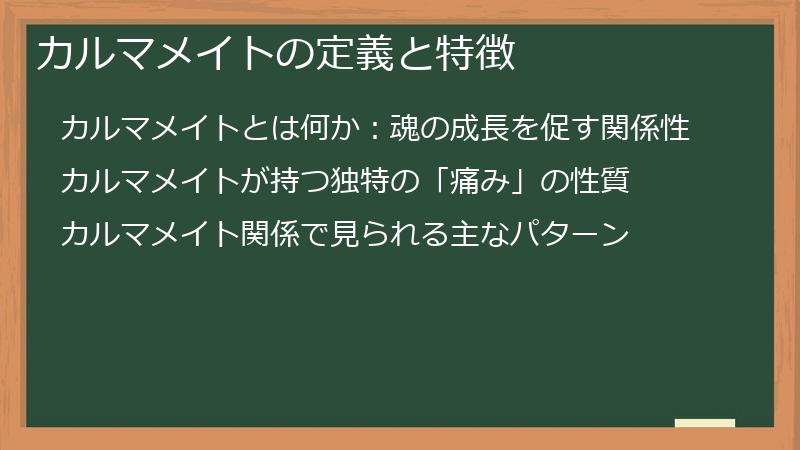 カルマメイトの定義と特徴

カルマメイトとは何か：魂の成長を促す関係性

カルマメイトが持つ独特の「痛み」の性質

カルマメイト関係で見られる主なパターン